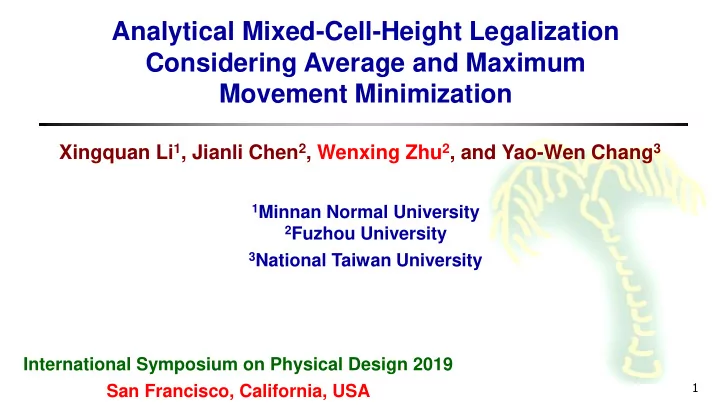 Analytical Mixed-Cell-Height Legalization Considering Average and Maximum Movement Minimization

Xingquan Li$^1$, Jianli Chen$^2$, Wenxing Zhu$^2$, and Yao-Wen Chang$^3$

$^1$Minnan Normal University
$^2$Fuzhou University
$^3$National Taiwan University

International Symposium on Physical Design 2019
San Francisco, California, USA

1